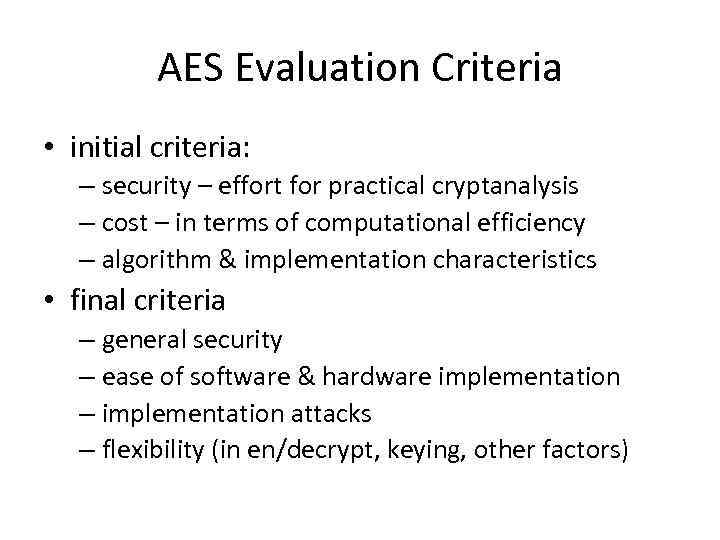 AES Evaluation Criteria

• initial criteria:
– security – effort for practical cryptanalysis
– cost – in terms of computational efficiency
– algorithm & implementation characteristics
• final criteria
– general security
– ease of software & hardware implementation
– implementation attacks
– flexibility (in en/decrypt, keying, other factors)